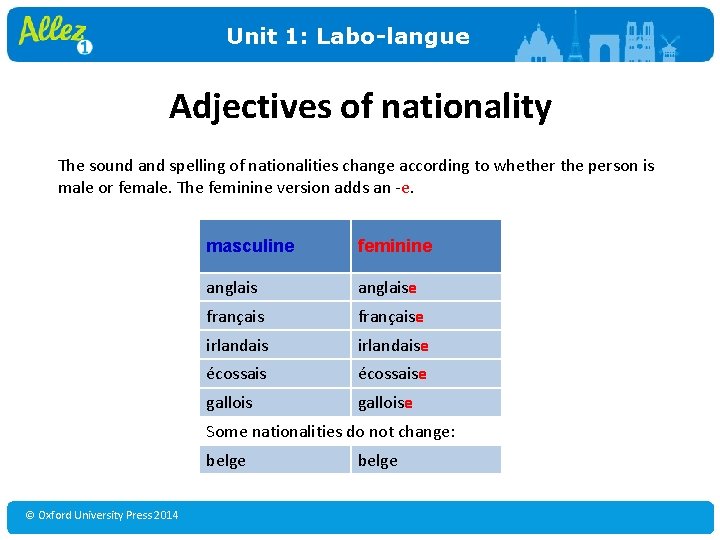 Allez 1

Unit 1: Labo-langue

Adjectives of nationality

The sound and spelling of nationalities change according to whether the person is male or female. The feminine version adds an -e.

| masculine | feminine |
|---|---|
| anglais | anglaise |
| français | française |
| irlandais | irlandaise |
| écossais | écossaise |
| gallois | galloise |
| Some nationalities do not change: | |
| belge | belge |

© Oxford University Press 2014